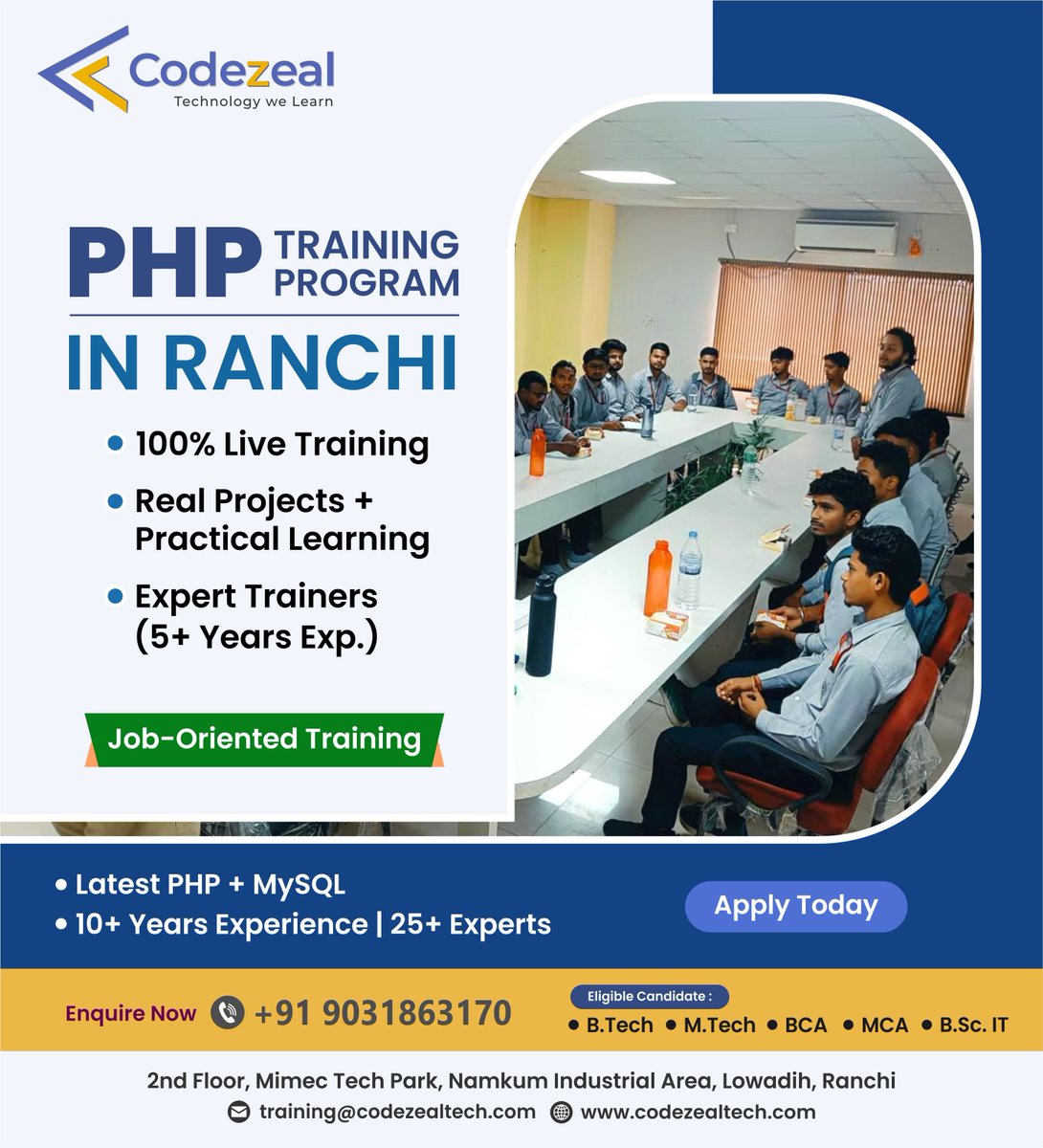 Codezeal
Technology we Learn

PHP TRAINING PROGRAM
IN RANCHI

• 100% Live Training
• Real Projects + Practical Learning
• Expert Trainers (5+ Years Exp.)

Job-Oriented Training

• Latest PHP + MySQL
• 10+ Years Experience | 25+ Experts

Apply Today

Enquire Now +91 9031863170

Eligible Candidate :
• B.Tech • M.Tech • BCA • MCA • B.Sc. IT

2nd Floor, Mimec Tech Park, Namkum Industrial Area, Lowadih, Ranchi
training@codezealtech.com www.codezealtech.com